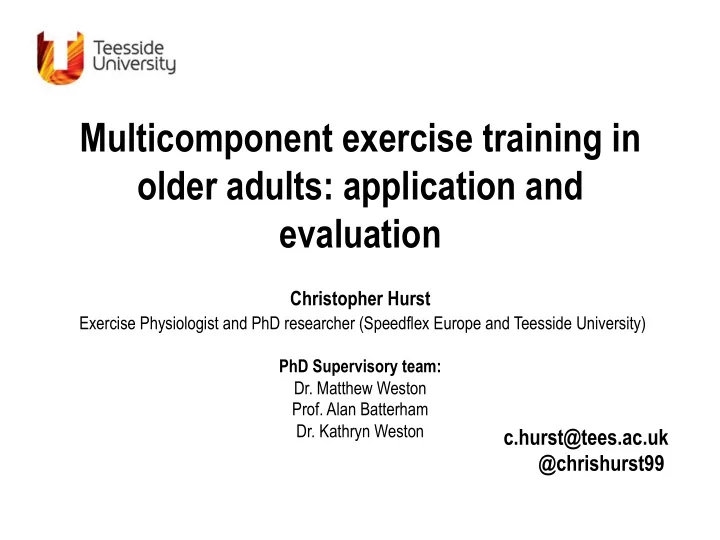 Teesside University

Multicomponent exercise training in older adults: application and evaluation

Christopher Hurst
Exercise Physiologist and PhD researcher (Speedflex Europe and Teesside University)

PhD Supervisory team:
Dr. Matthew Weston
Prof. Alan Batterham
Dr. Kathryn Weston

c.hurst@tees.ac.uk
@chrishurst99